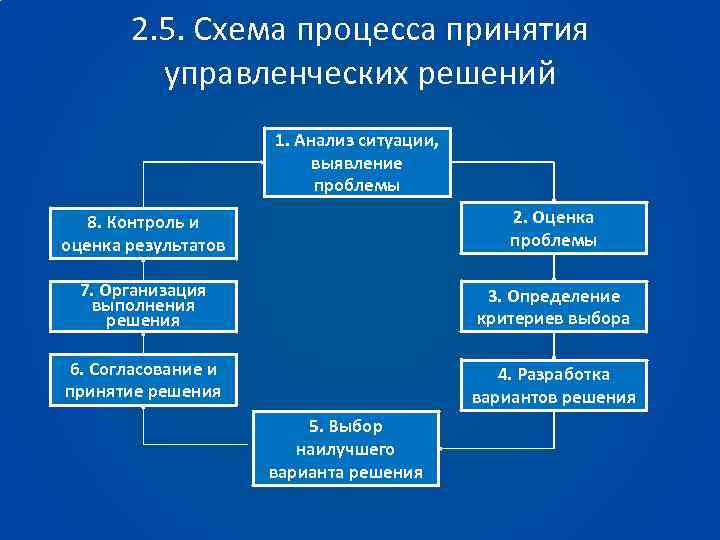 2.5. Схема процесса принятия управленческих решений

1. Анализ ситуации, выявление проблемы

2. Оценка проблемы

3. Определение критериев выбора

4. Разработка вариантов решения

5. Выбор наилучшего варианта решения

6. Согласование и принятие решения

7. Организация выполнения решения

8. Контроль и оценка результатов